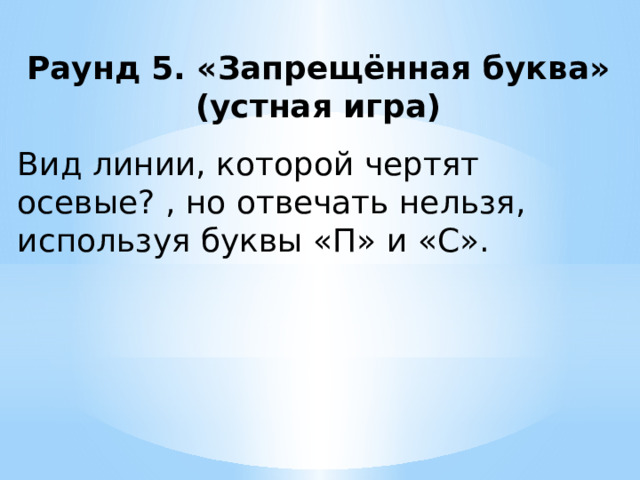 Раунд 5. «Запрещённая буква» (устная игра)

Вид линии, которой чертят осевые? , но отвечать нельзя, используя буквы «П» и «С».